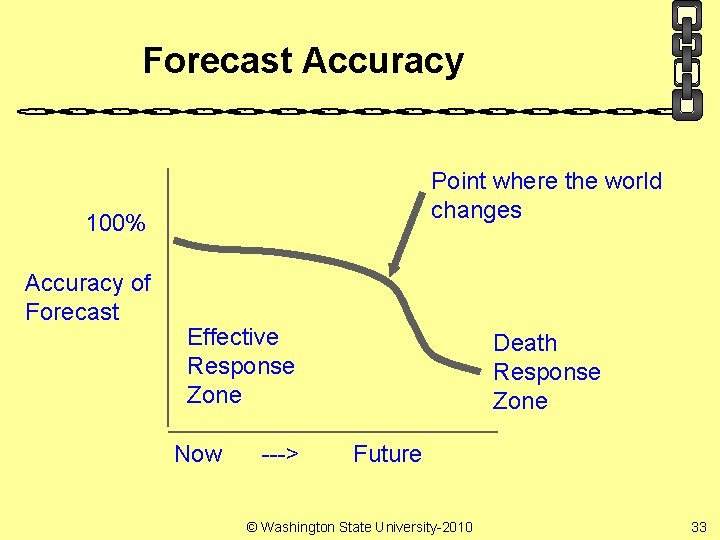 Forecast Accuracy

Point where the world changes

100%

Accuracy of Forecast

Effective Response Zone

Death Response Zone

Now ---> Future

© Washington State University-2010

33